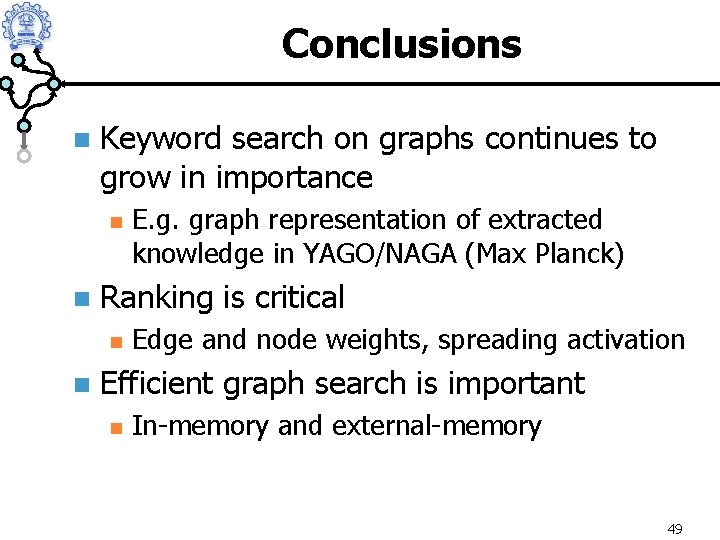 Conclusions

Keyword search on graphs continues to grow in importance

E.g. graph representation of extracted knowledge in YAGO/NAGA (Max Planck)

Ranking is critical

Edge and node weights, spreading activation

Efficient graph search is important

In-memory and external-memory

49